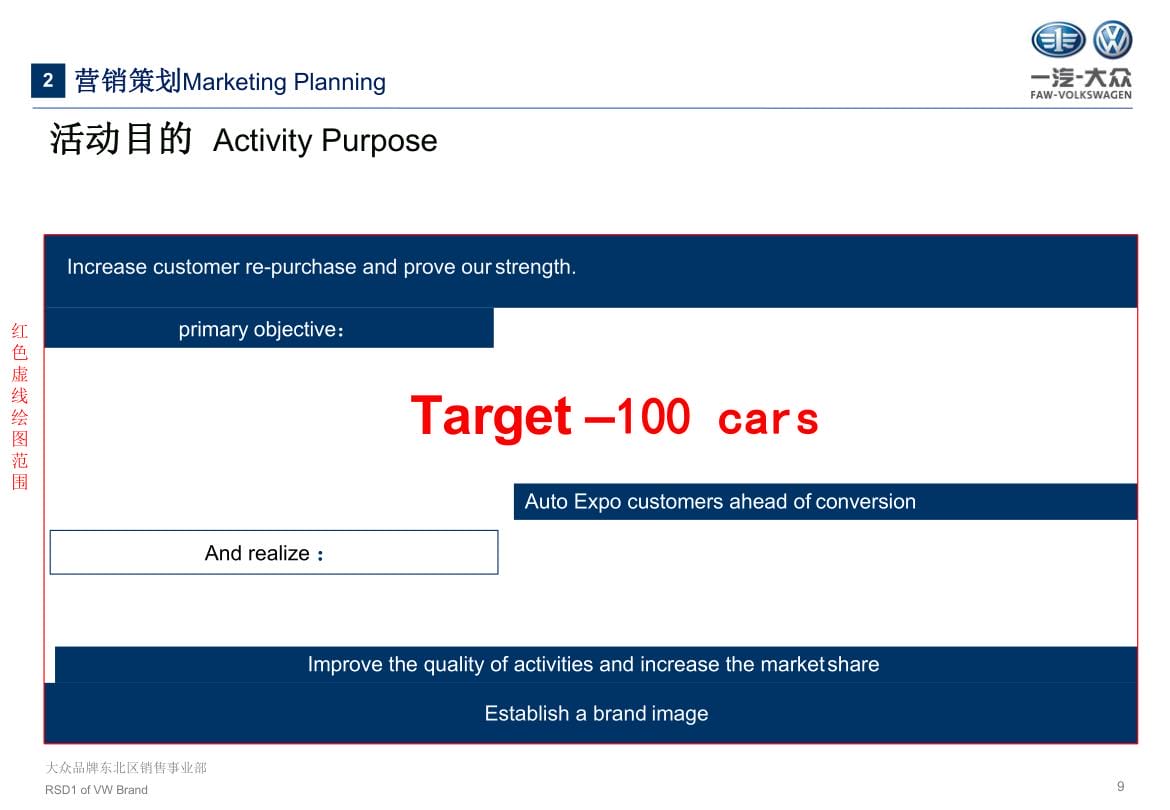 2 营销策划Marketing Planning

一汽-大众
FAW-VOLKSWAGEN

活动目的 Activity Purpose

红色虚线绘图范围

Increase customer re-purchase and prove our strength.

primary objective：

Target –100 cars

Auto Expo customers ahead of conversion

And realize：

Improve the quality of activities and increase the market share

Establish a brand image

大众品牌东北区销售事业部
RSD1 of VW Brand

9